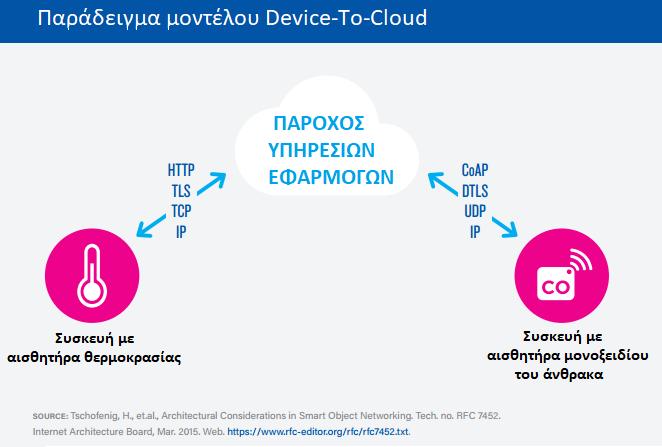 Παράδειγμα μοντέλου Device-To-Cloud

ΠΑΡΟΧΟΣ ΥΠΗΡΕΣΙΩΝ ΕΦΑΡΜΟΓΩΝ

HTTP
TLS
TCP
IP

CoAP
DTLS
UDP
IP

CO

Συσκευή με αισθητήρα θερμοκρασίας

Συσκευή με αισθητήρα μονοξειδίου του άνθρακα

SOURCE: Tschofenig, H., et.al., Architectural Considerations in Smart Object Networking. Tech. no. RFC 7452. Internet Architecture Board, Mar. 2015. Web. https://www.rfc-editor.org/rfc/rfc7452.txt.